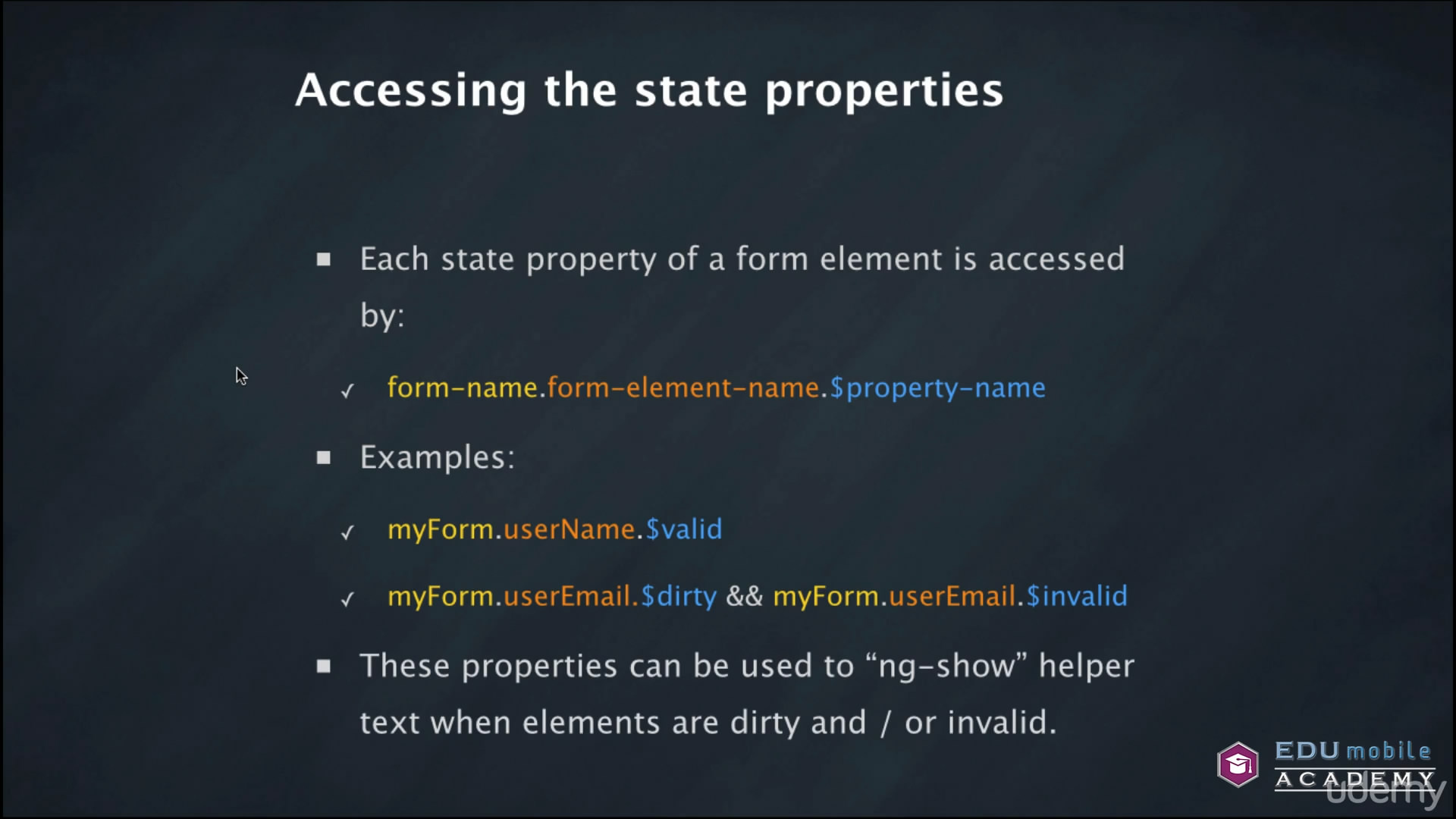 Accessing the state properties

■ Each state property of a form element is accessed by:

✓ form-name.form-element-name.$property-name

■ Examples:

✓ myForm.userName.$valid

✓ myForm.userEmail.$dirty && myForm.userEmail.$invalid

■ These properties can be used to “ng-show” helper text when elements are dirty and / or invalid.

EDU mobile ACADEMY

udemy